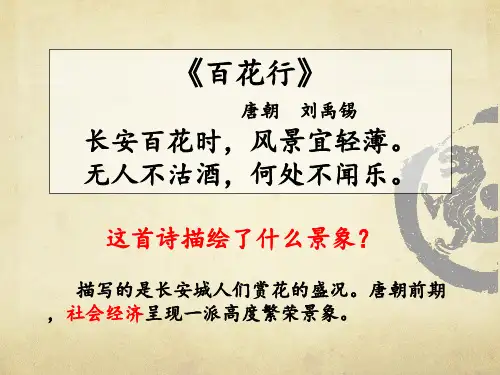 《百花行》

唐朝　刘禹锡

长安百花时，风景宜轻薄。
无人不沽酒，何处不闻乐。

这首诗描绘了什么景象？

描写的是长安城人们赏花的盛况。唐朝前期，社会经济呈现一派高度繁荣景象。